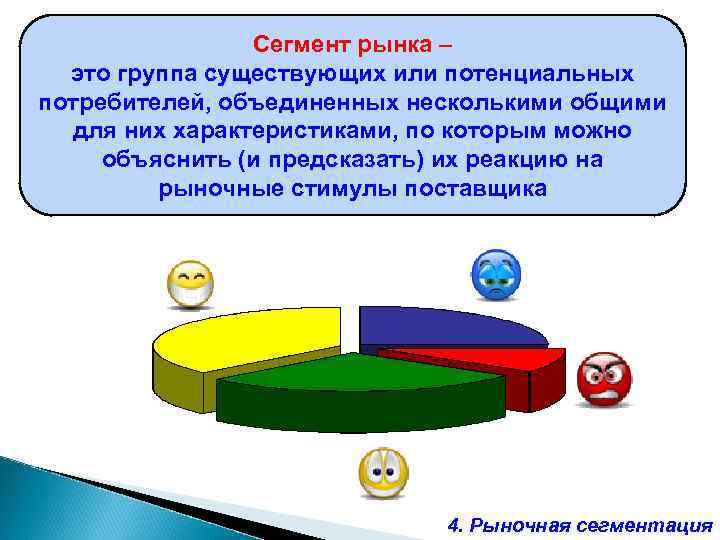 Сегмент рынка –
это группа существующих или потенциальных потребителей, объединенных несколькими общими для них характеристиками, по которым можно объяснить (и предсказать) их реакцию на рыночные стимулы поставщика

4. Рыночная сегментация